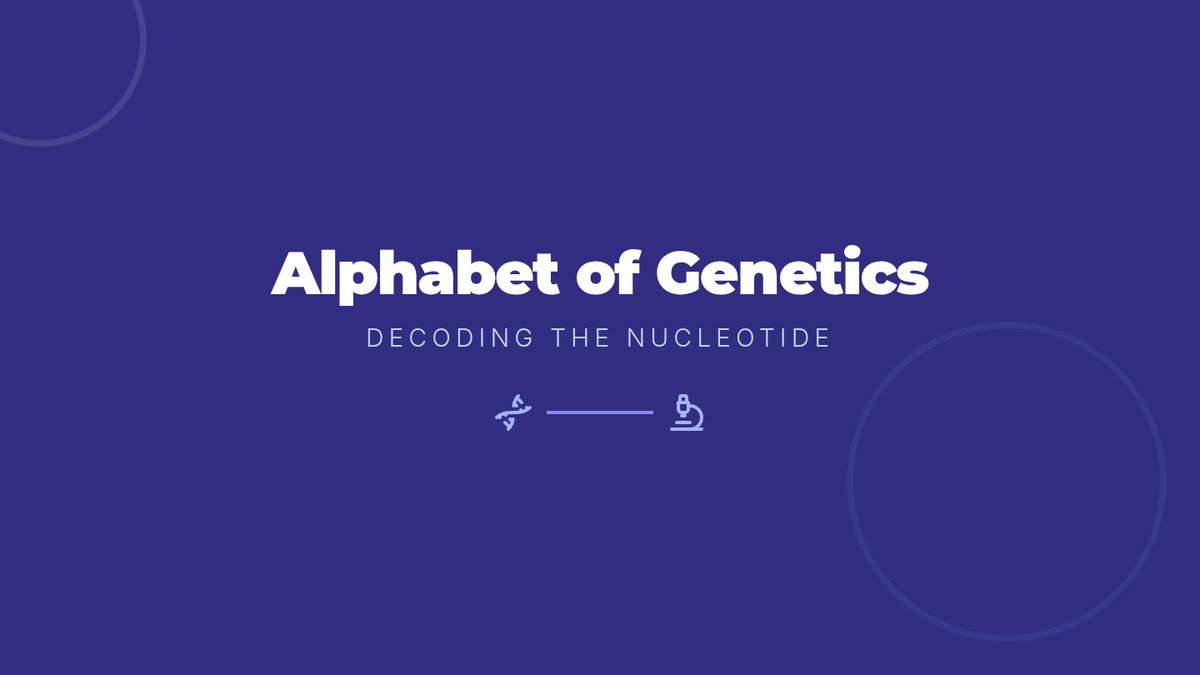 Alphabet of Genetics

DECODING THE NUCLEOTIDE